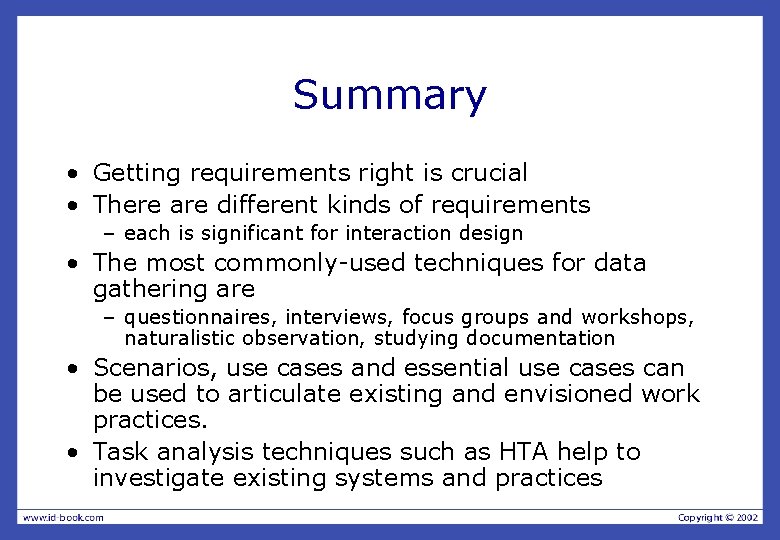 Summary

• Getting requirements right is crucial
• There are different kinds of requirements
– each is significant for interaction design
• The most commonly-used techniques for data gathering are
– questionnaires, interviews, focus groups and workshops, naturalistic observation, studying documentation
• Scenarios, use cases and essential use cases can be used to articulate existing and envisioned work practices.
• Task analysis techniques such as HTA help to investigate existing systems and practices

www.id-book.com

Copyright © 2002